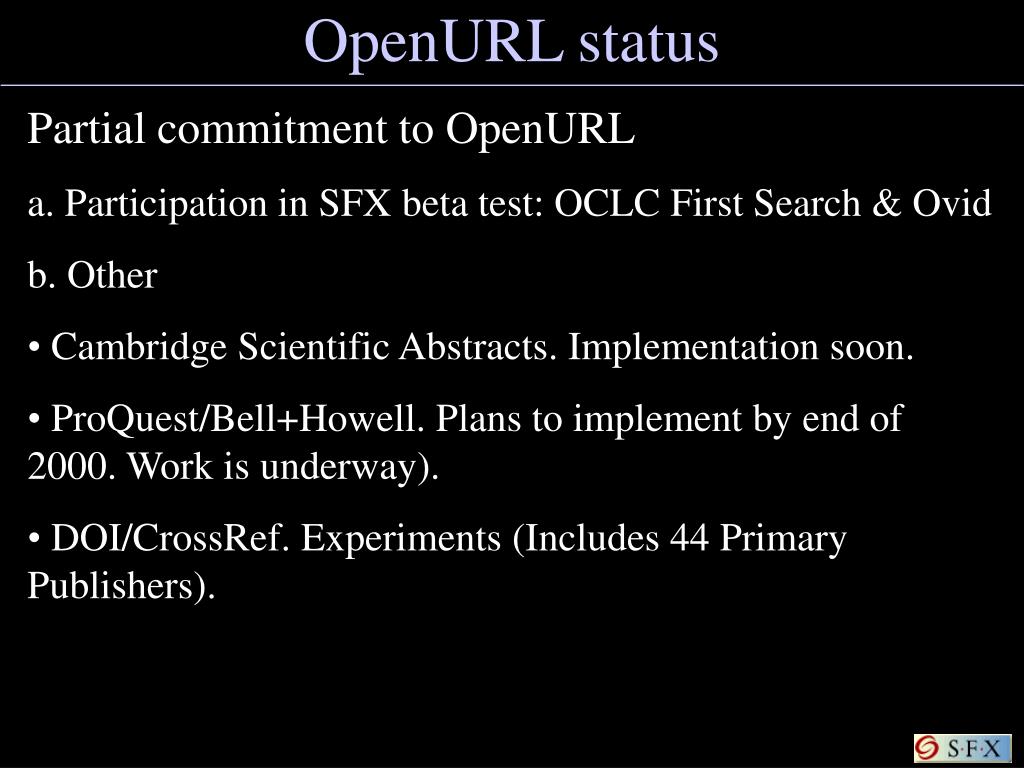 OpenURL status

Partial commitment to OpenURL

a. Participation in SFX beta test: OCLC First Search & Ovid

b. Other

• Cambridge Scientific Abstracts. Implementation soon.

• ProQuest/Bell+Howell. Plans to implement by end of 2000. Work is underway).

• DOI/CrossRef. Experiments (Includes 44 Primary Publishers).

S·F·X